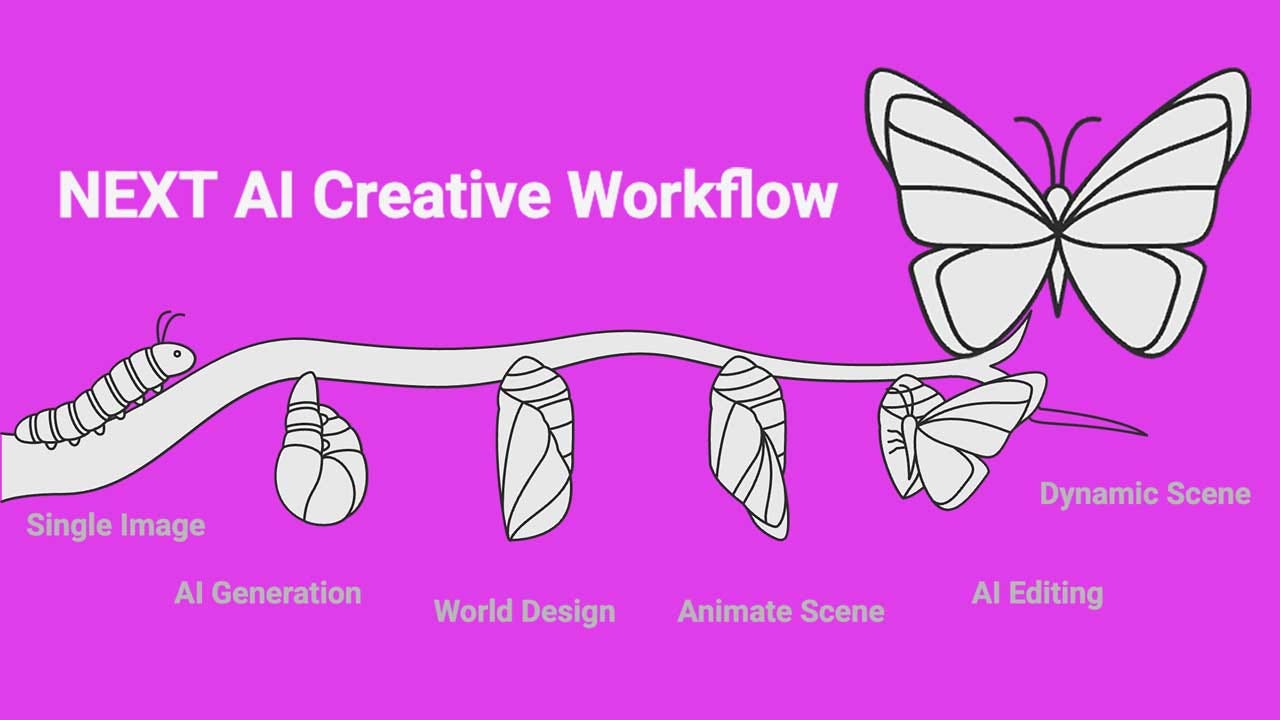 NEXT AI Creative Workflow

Single Image

AI Generation

World Design

Animate Scene

AI Editing

Dynamic Scene